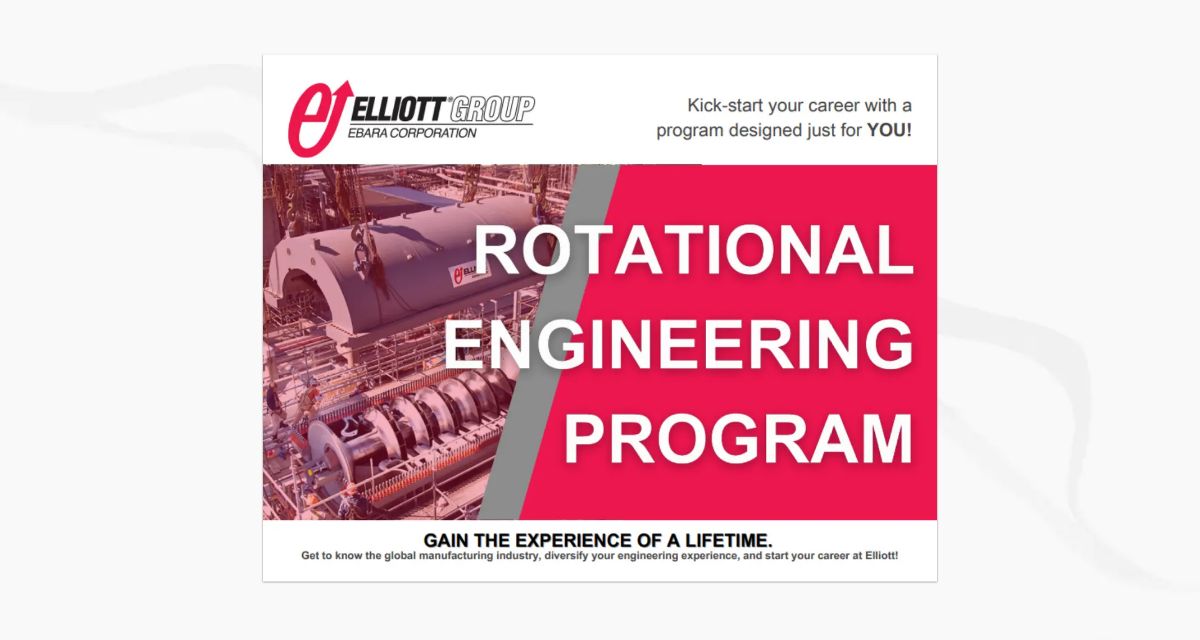 ELLIOTT GROUP
EBARA CORPORATION

Kick-start your career with a program designed just for YOU!

ROTATIONAL ENGINEERING PROGRAM

GAIN THE EXPERIENCE OF A LIFETIME.
Get to know the global manufacturing industry, diversify your engineering experience, and start your career at Elliott!